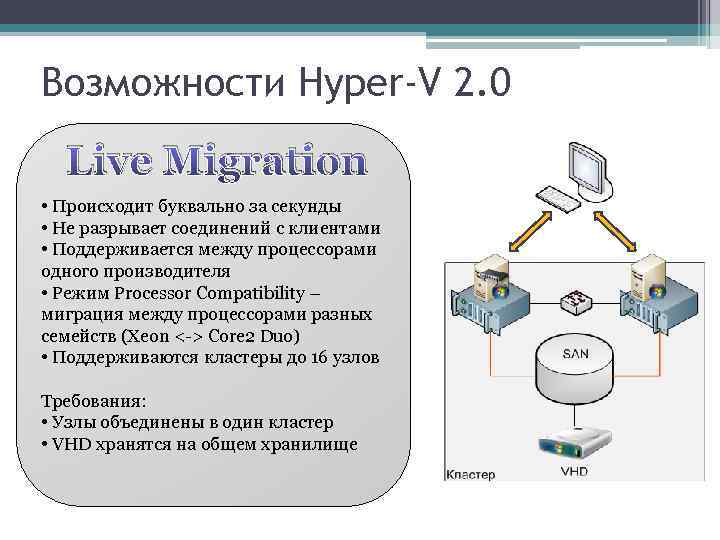 Возможности Hyper-V 2.0

Live Migration

• Происходит буквально за секунды
• Не разрывает соединений с клиентами
• Поддерживается между процессорами одного производителя
• Режим Processor Compatibility – миграция между процессорами разных семейств (Xeon <-> Core2 Duo)
• Поддерживаются кластеры до 16 узлов

Требования:
• Узлы объединены в один кластер
• VHD хранятся на общем хранилище

SAN
Кластер
VHD